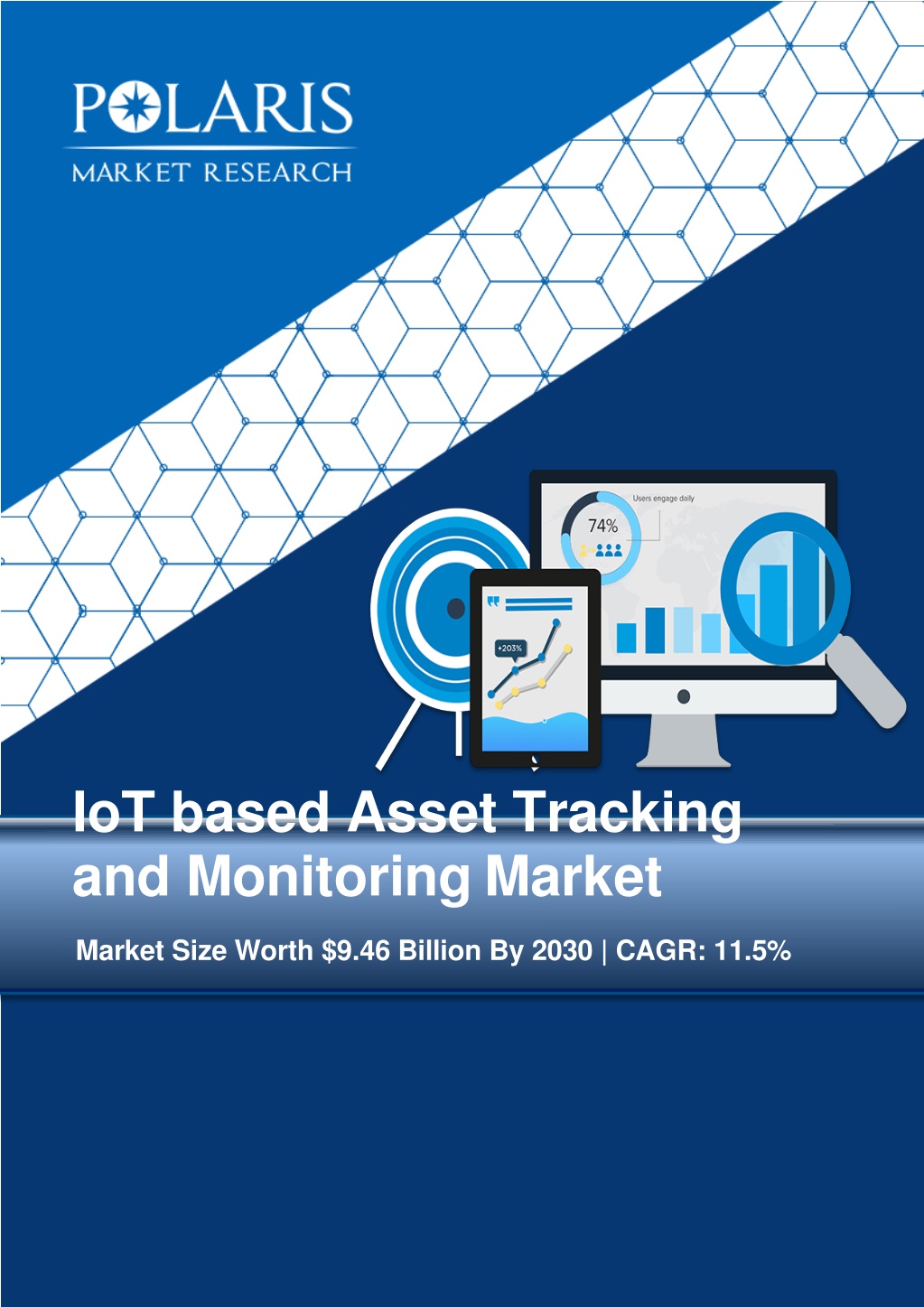 POLARIS
MARKET RESEARCH

Users engage daily
74%

+203%

IoT based Asset Tracking and Monitoring Market

Market Size Worth $9.46 Billion By 2030 | CAGR: 11.5%